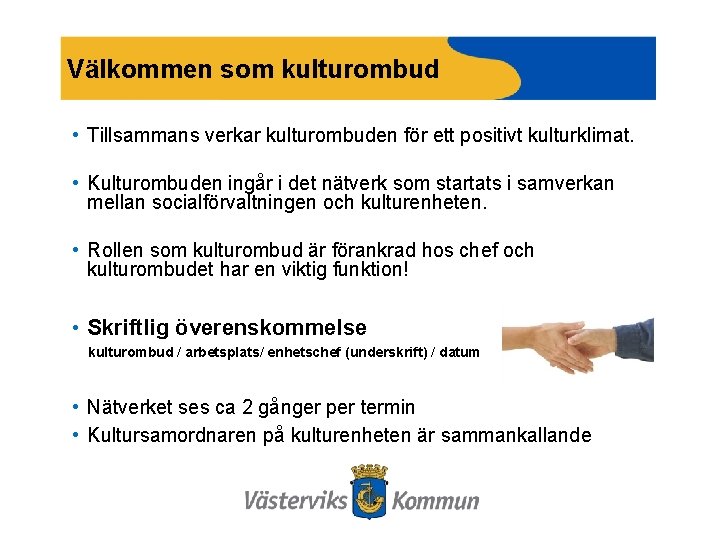 Välkommen som kulturombud

• Tillsammans verkar kulturombuden för ett positivt kulturklimat.

• Kulturombuden ingår i det nätverk som startats i samverkan mellan socialförvaltningen och kulturenheten.

• Rollen som kulturombud är förankrad hos chef och kulturombudet har en viktig funktion!

• Skriftlig överenskommelse

kulturombud / arbetsplats/ enhetschef (underskrift) / datum

• Nätverket ses ca 2 gånger per termin

• Kultursamordnaren på kulturenheten är sammankallande

Västerviks Kommun